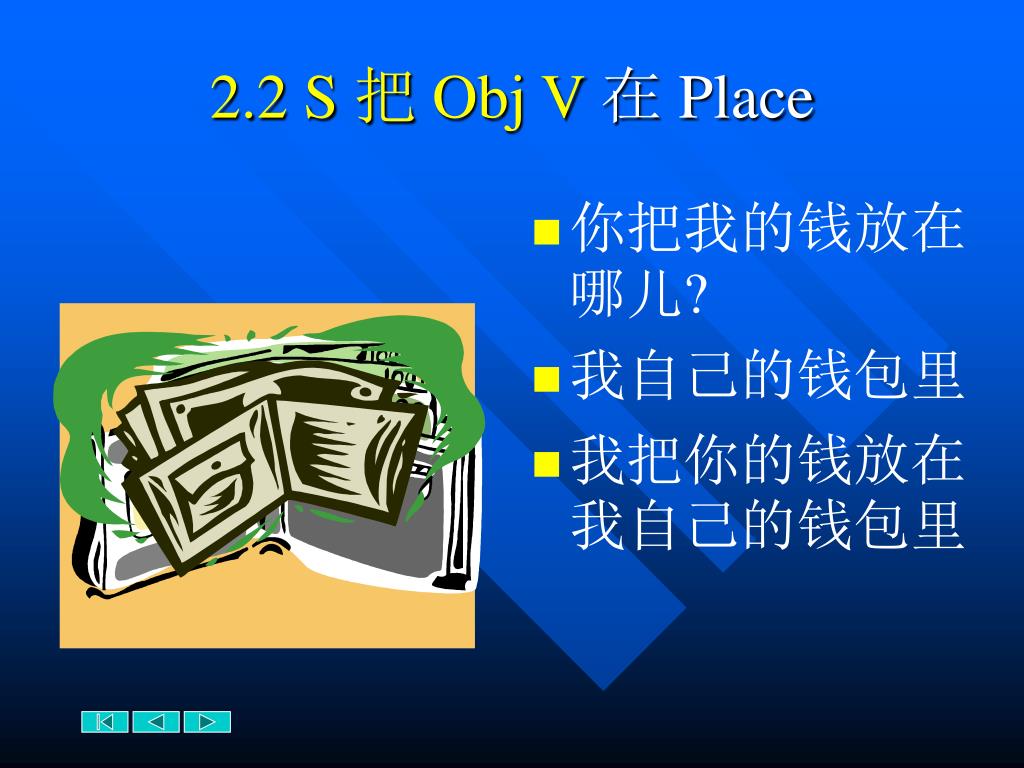 2.2 S 把 Obj V 在 Place

你把我的钱放在哪儿?

我自己的钱包里

我把你的钱放在我自己的钱包里